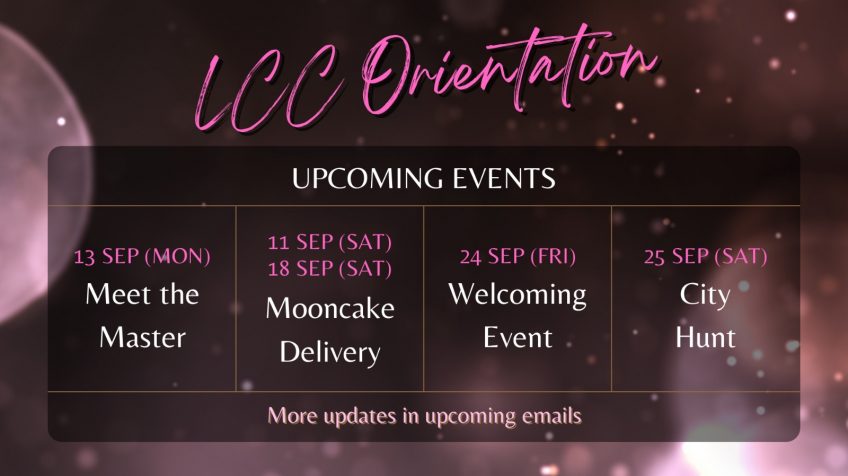 LCC Orientation

UPCOMING EVENTS

| 13 SEP (MON) Meet the Master | 11 SEP (SAT) 18 SEP (SAT) Mooncake Delivery | 24 SEP (FRI) Welcoming Event | 25 SEP (SAT) City Hunt |
|---|---|---|---|

More updates in upcoming emails